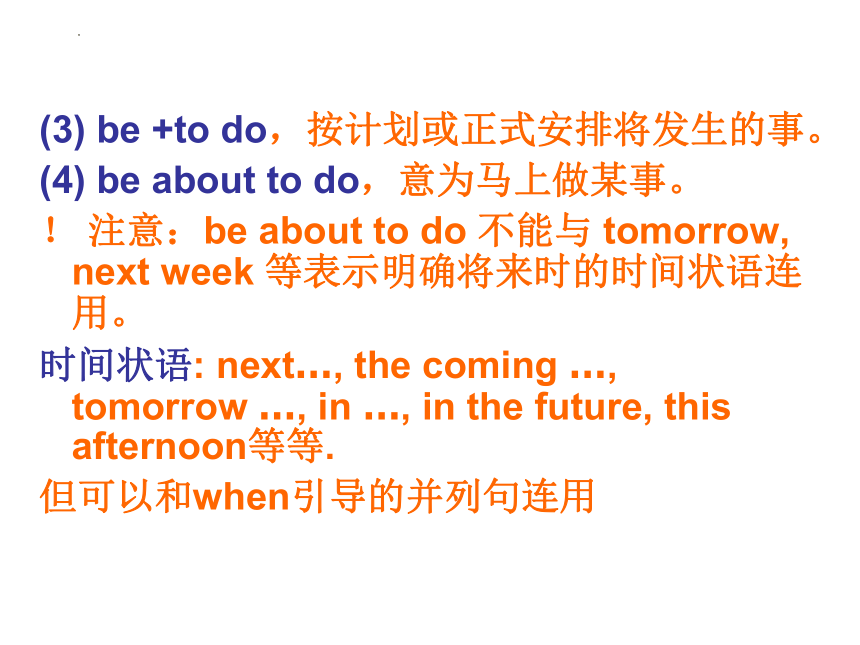 (3) be +to do，按计划或正式安排将发生的事。
(4) be about to do，意为马上做某事。
！ 注意：be about to do 不能与 tomorrow, next week 等表示明确将来时的时间状语连用。
时间状语: next…, the coming …, tomorrow …, in …, in the future, this afternoon等等.
但可以和when引导的并列句连用